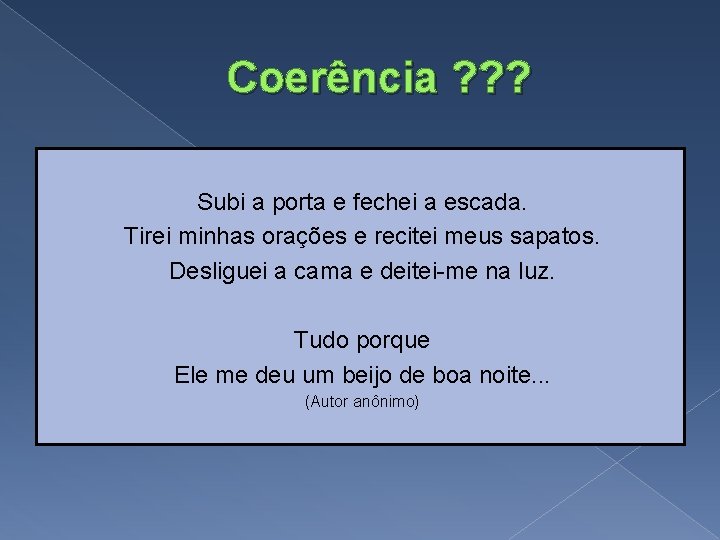 Coerência ???

Subi a porta e fechei a escada.
Tirei minhas orações e recitei meus sapatos.
Desliguei a cama e deitei-me na luz.

Tudo porque
Ele me deu um beijo de boa noite...
(Autor anônimo)